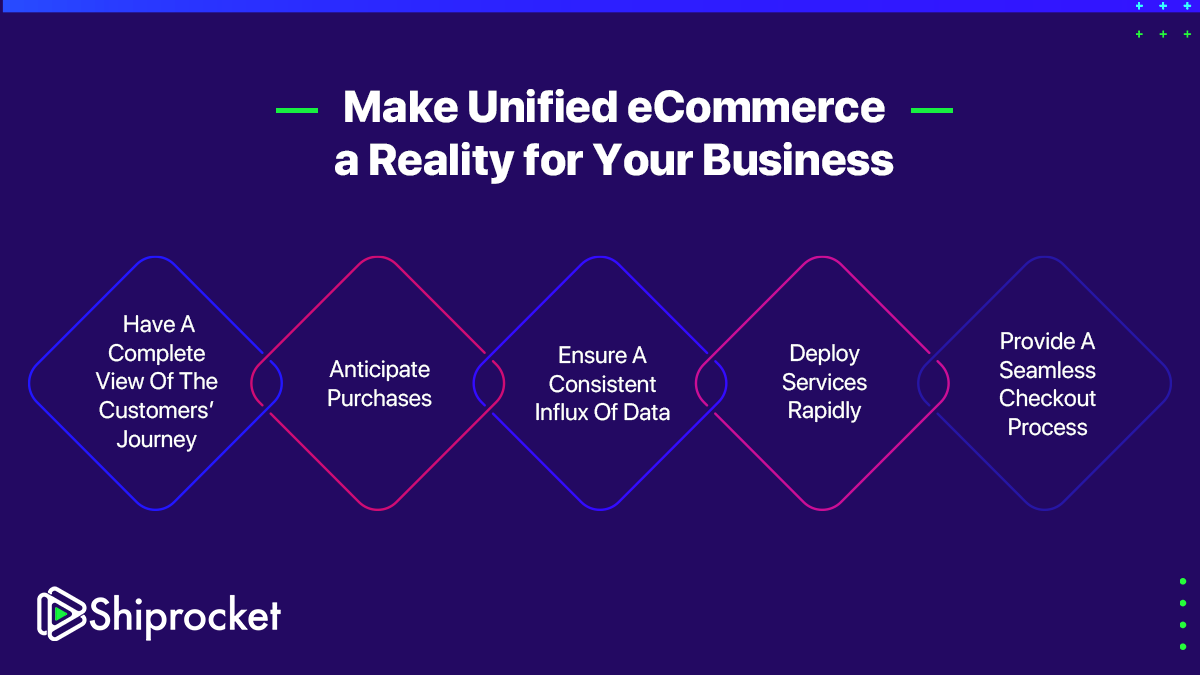 Make Unified eCommerce a Reality for Your Business

Have A Complete View Of The Customers' Journey

Anticipate Purchases

Ensure A Consistent Influx Of Data

Deploy Services Rapidly

Provide A Seamless Checkout Process

Shiprocket